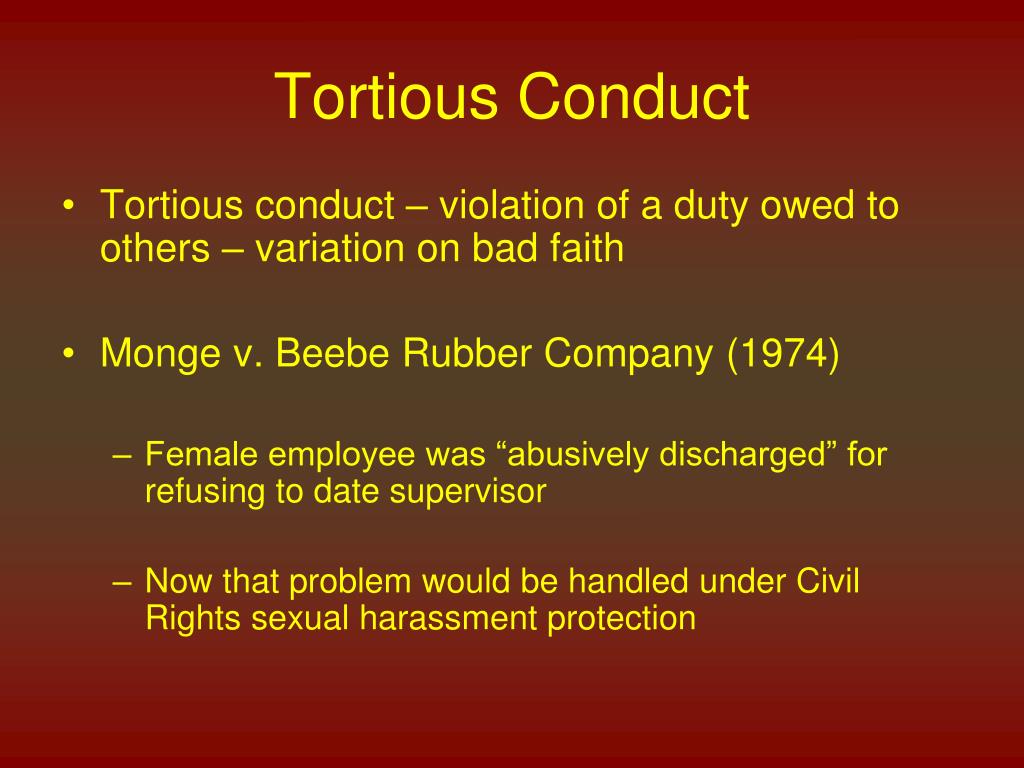 Tortious Conduct

• Tortious conduct – violation of a duty owed to others – variation on bad faith

• Monge v. Beebe Rubber Company (1974)

– Female employee was “abusively discharged” for refusing to date supervisor

– Now that problem would be handled under Civil Rights sexual harassment protection